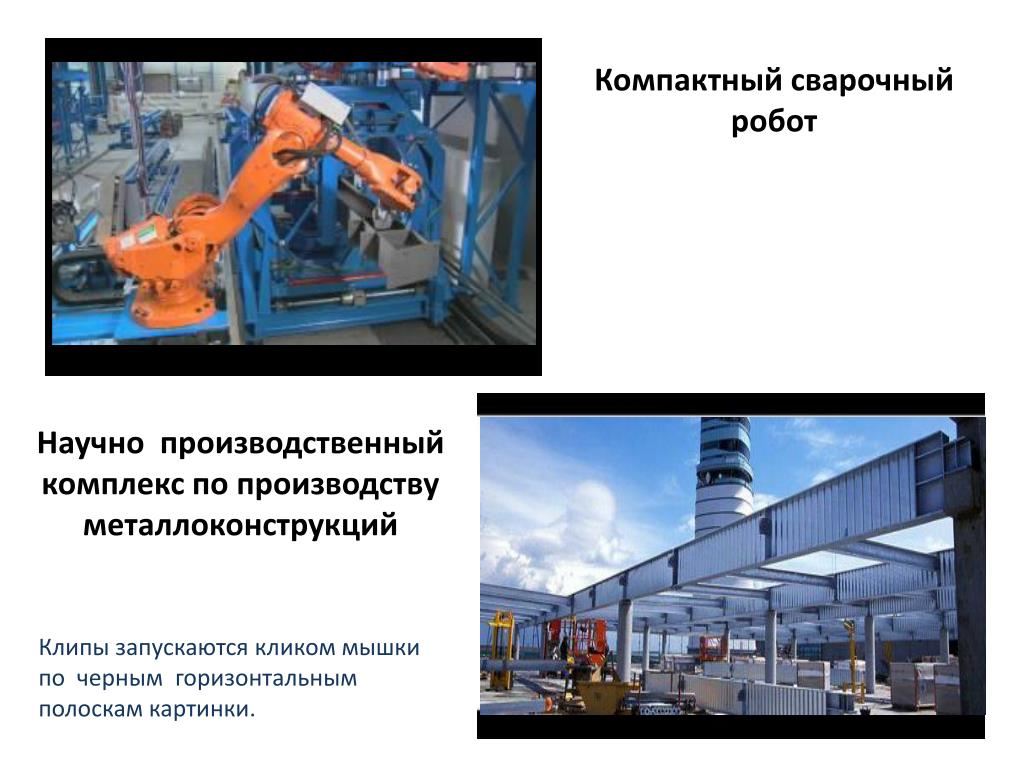 Компактный сварочный робот

Научно производственный комплекс по производству металлоконструкций

Клипы запускаются кликом мышки по черным горизонтальным полоскам картинки.